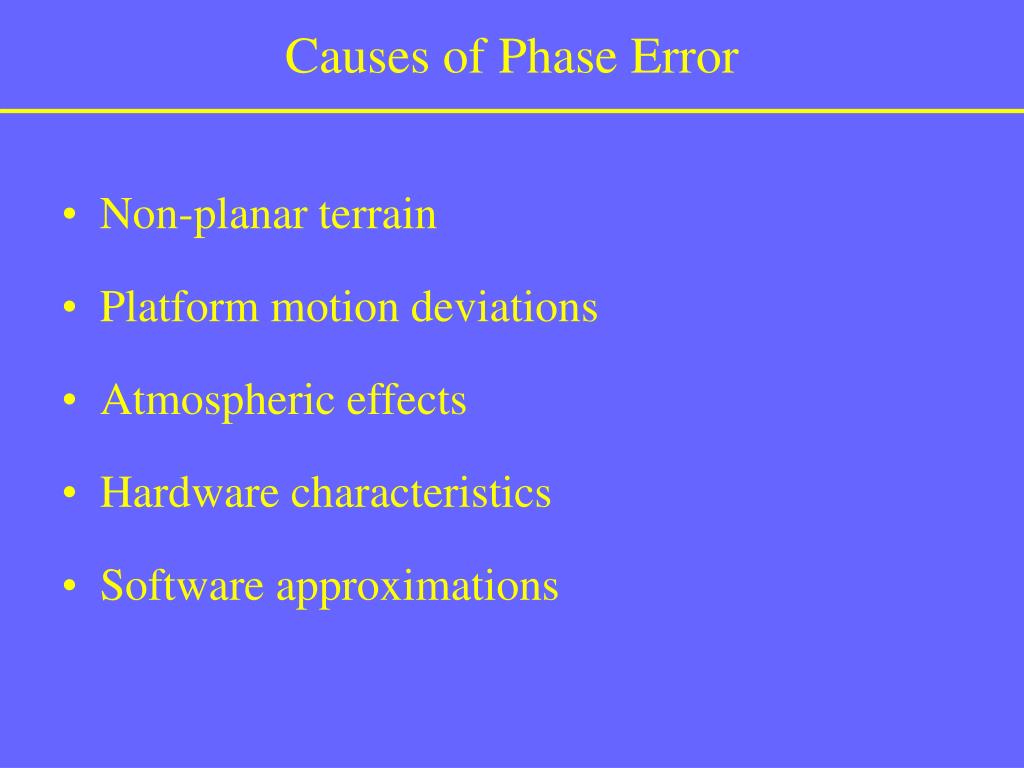 Causes of Phase Error

• Non-planar terrain
• Platform motion deviations
• Atmospheric effects
• Hardware characteristics
• Software approximations